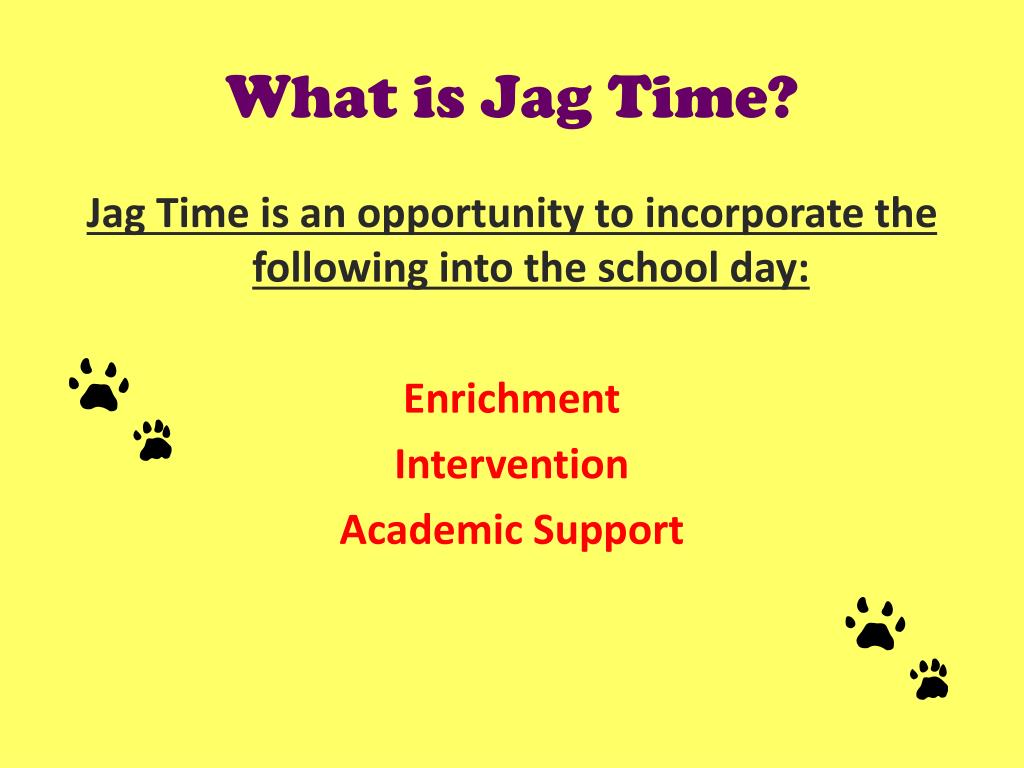 What is Jag Time?

Jag Time is an opportunity to incorporate the following into the school day:

Enrichment

Intervention

Academic Support